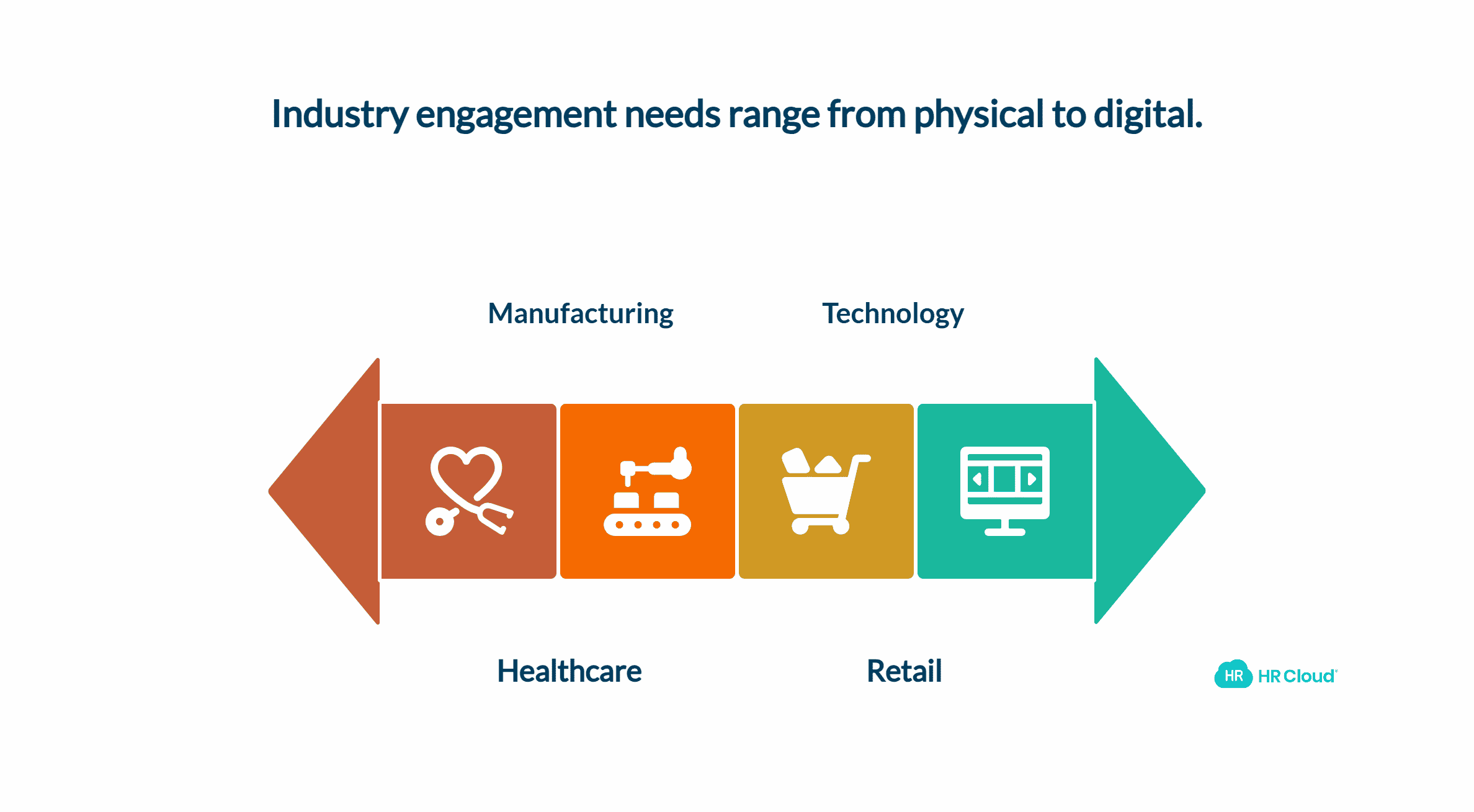 Industry engagement needs range from physical to digital.

Manufacturing

Technology

Healthcare

Retail

HR HR Cloud